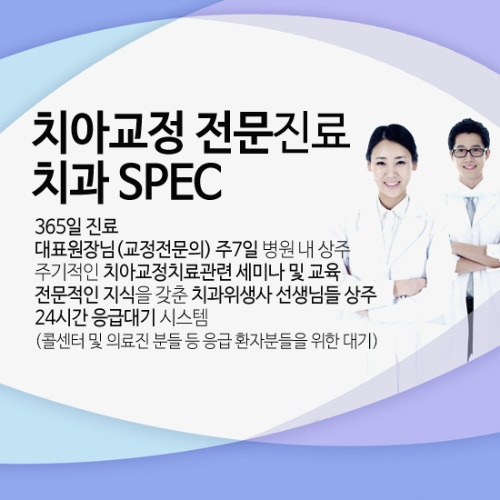 치아교정 전문진료
치과 SPEC

365일 진료
대표원장님(교정전문의) 주7일 병원 내 상주
주기적인 치아교정치료관련 세미나 및 교육
전문적인 지식을 갖춘 치과위생사 선생님들 상주
24시간 응급대기 시스템
(콜센터 및 의료진 분들 등 응급 환자분들을 위한 대기)